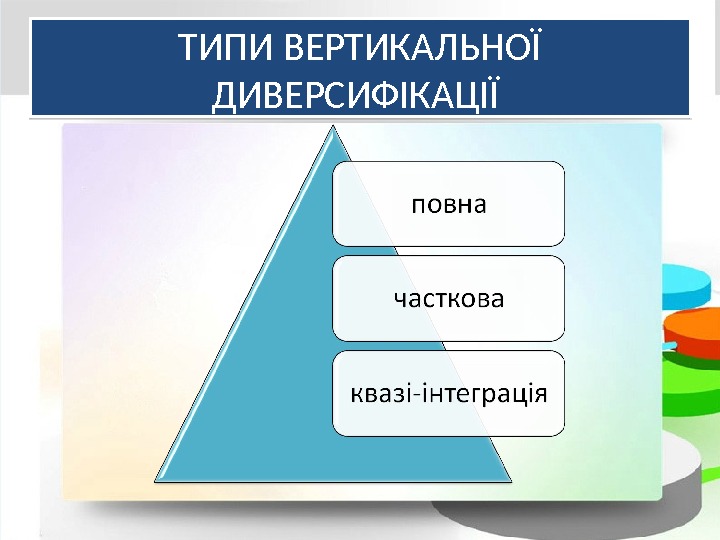 ТИПИ ВЕРТИКАЛЬНОЇ ДИВЕРСИФІКАЦІЇ

повна

часткова

квазі-інтеграція